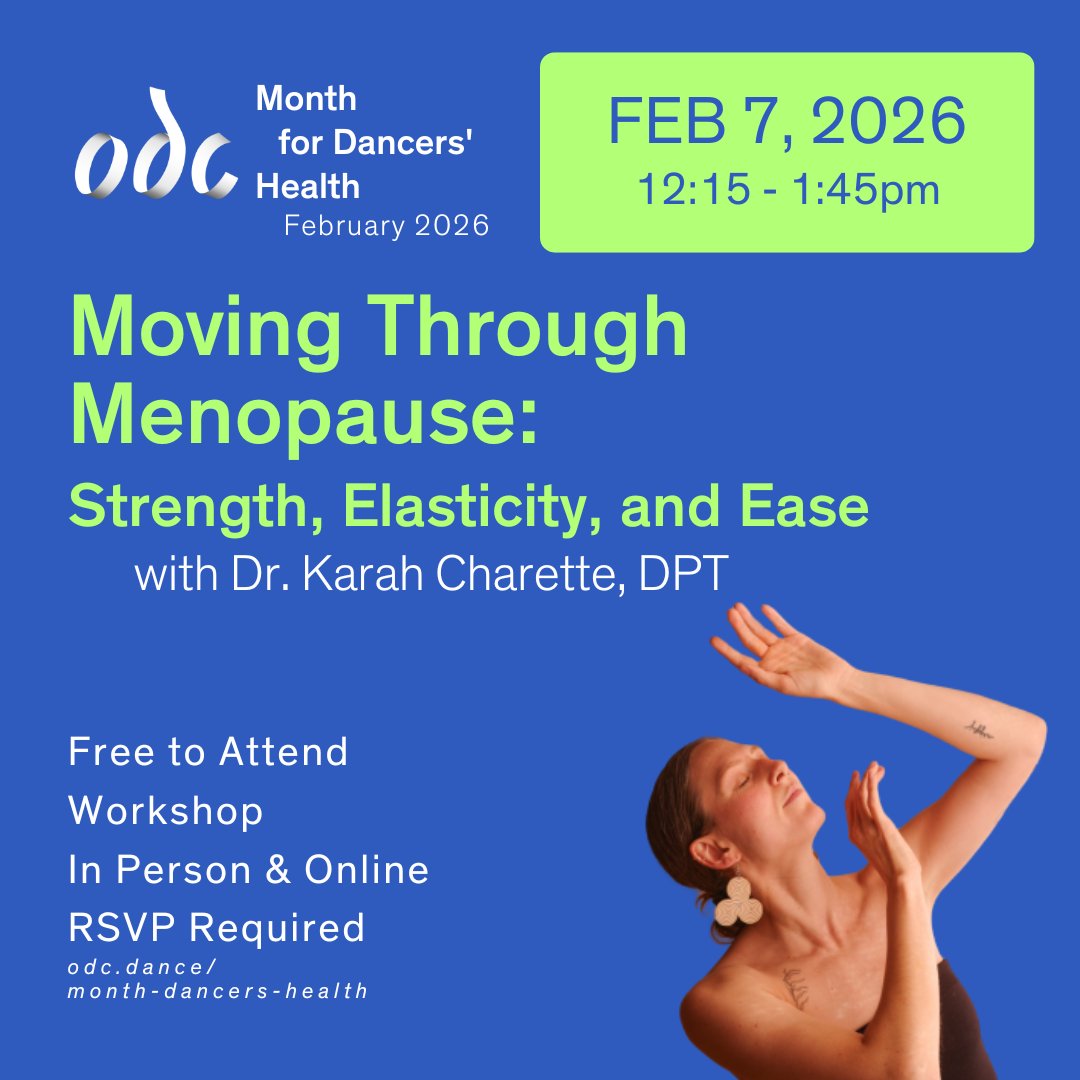 odc

Month for Dancers' Health
February 2026

FEB 7, 2026
12:15 - 1:45pm

Moving Through Menopause:
Strength, Elasticity, and Ease
with Dr. Karah Charette, DPT

Free to Attend
Workshop
In Person & Online
RSVP Required
odc.dance/month-dancers-health